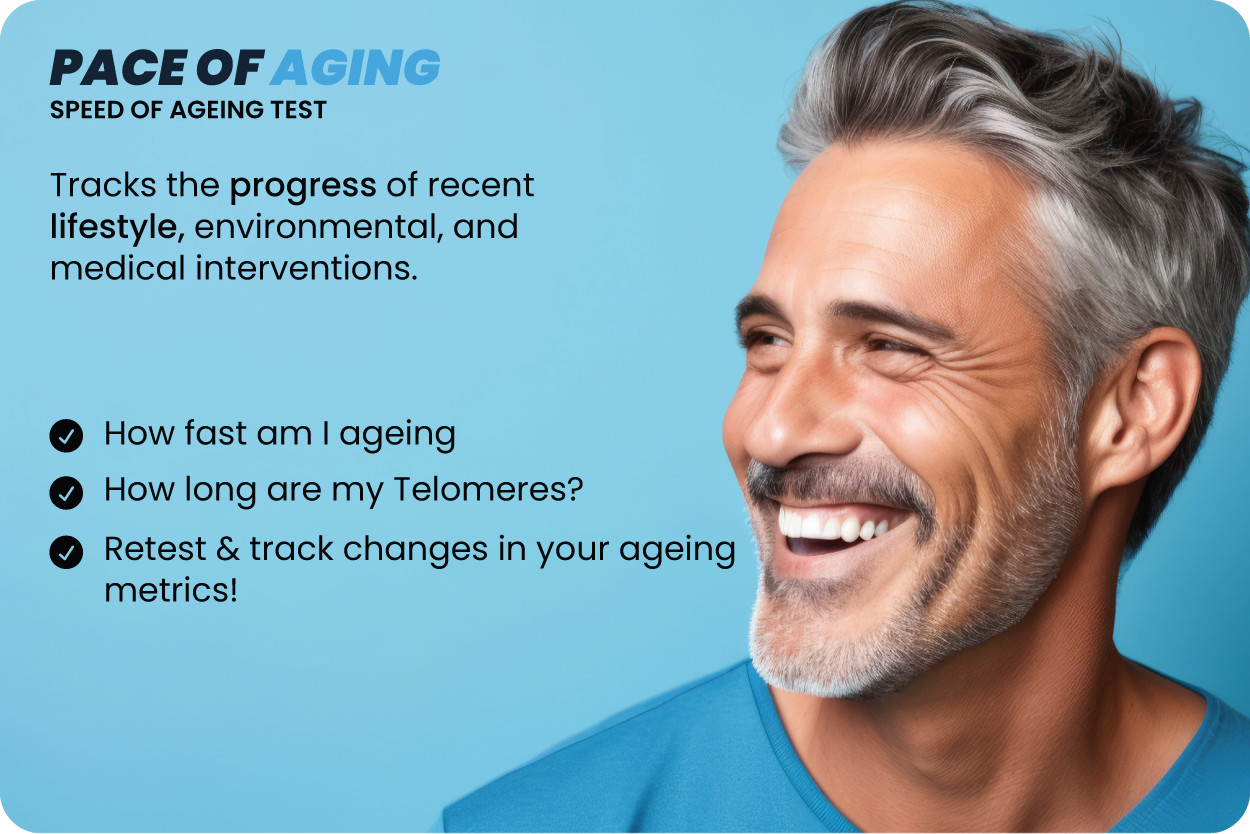 PACE OF AGING
SPEED OF AGEING TEST

Tracks the progress of recent lifestyle, environmental, and medical interventions.

How fast am I ageing

How long are my Telomeres?

Retest & track changes in your ageing metrics!